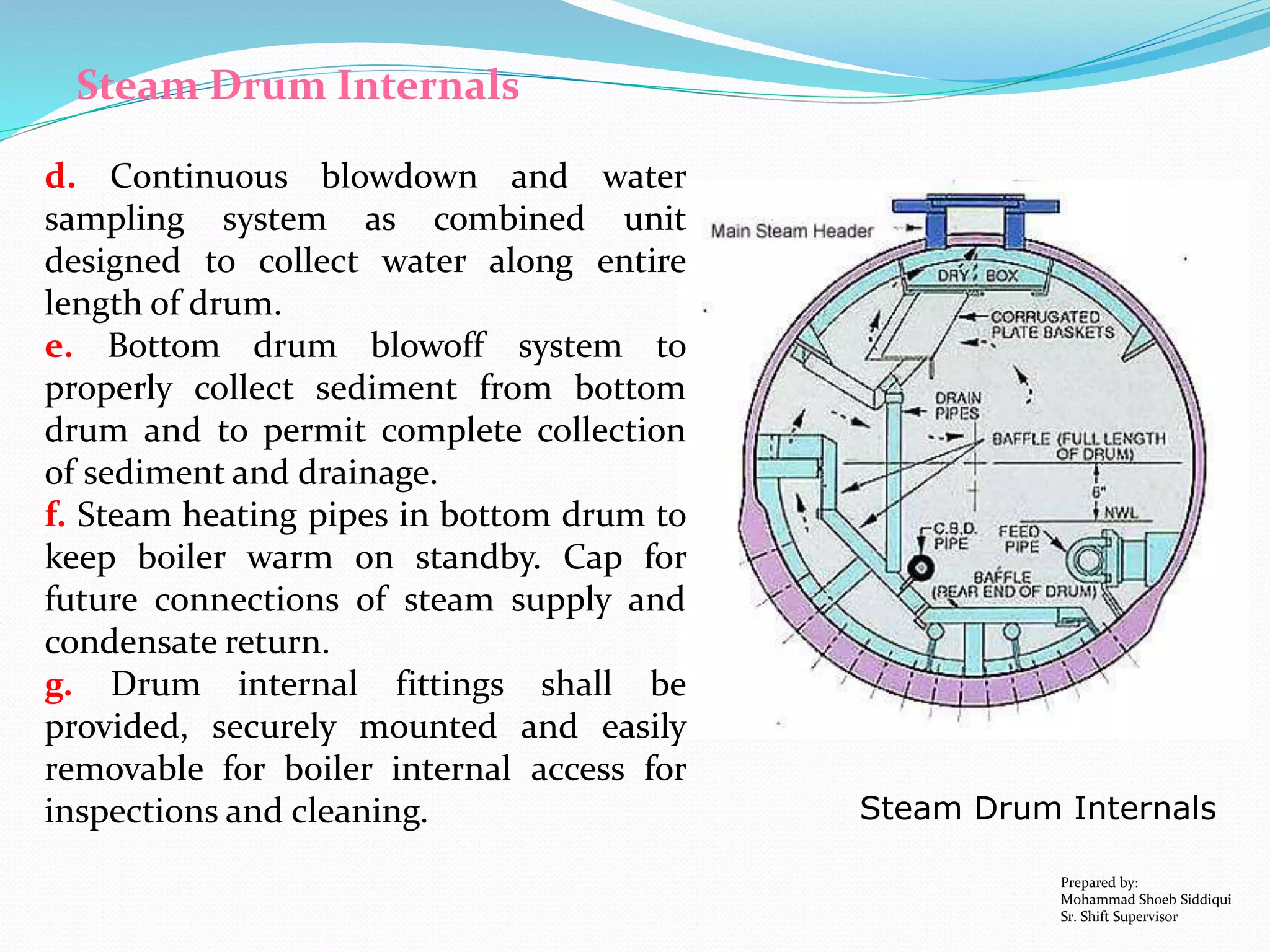 Steam Drum Internals

d. Continuous blowdown and water sampling system as combined unit designed to collect water along entire length of drum.
e. Bottom drum blowoff system to properly collect sediment from bottom drum and to permit complete collection of sediment and drainage.
f. Steam heating pipes in bottom drum to keep boiler warm on standby. Cap for future connections of steam supply and condensate return.
g. Drum internal fittings shall be provided, securely mounted and easily removable for boiler internal access for inspections and cleaning.

Main Steam Header
DRY BOX
CORRUGATED PLATE BASKETS
DRAIN PIPES
BAFFLE (FULL LENGTH OF DRUM)
6"
NWL
C.B.D. PIPE
FEED PIPE
BAFFLE (REAR END OF DRUM)

Steam Drum Internals

Prepared by:
Mohammad Shoeb Siddiqui
Sr. Shift Supervisor